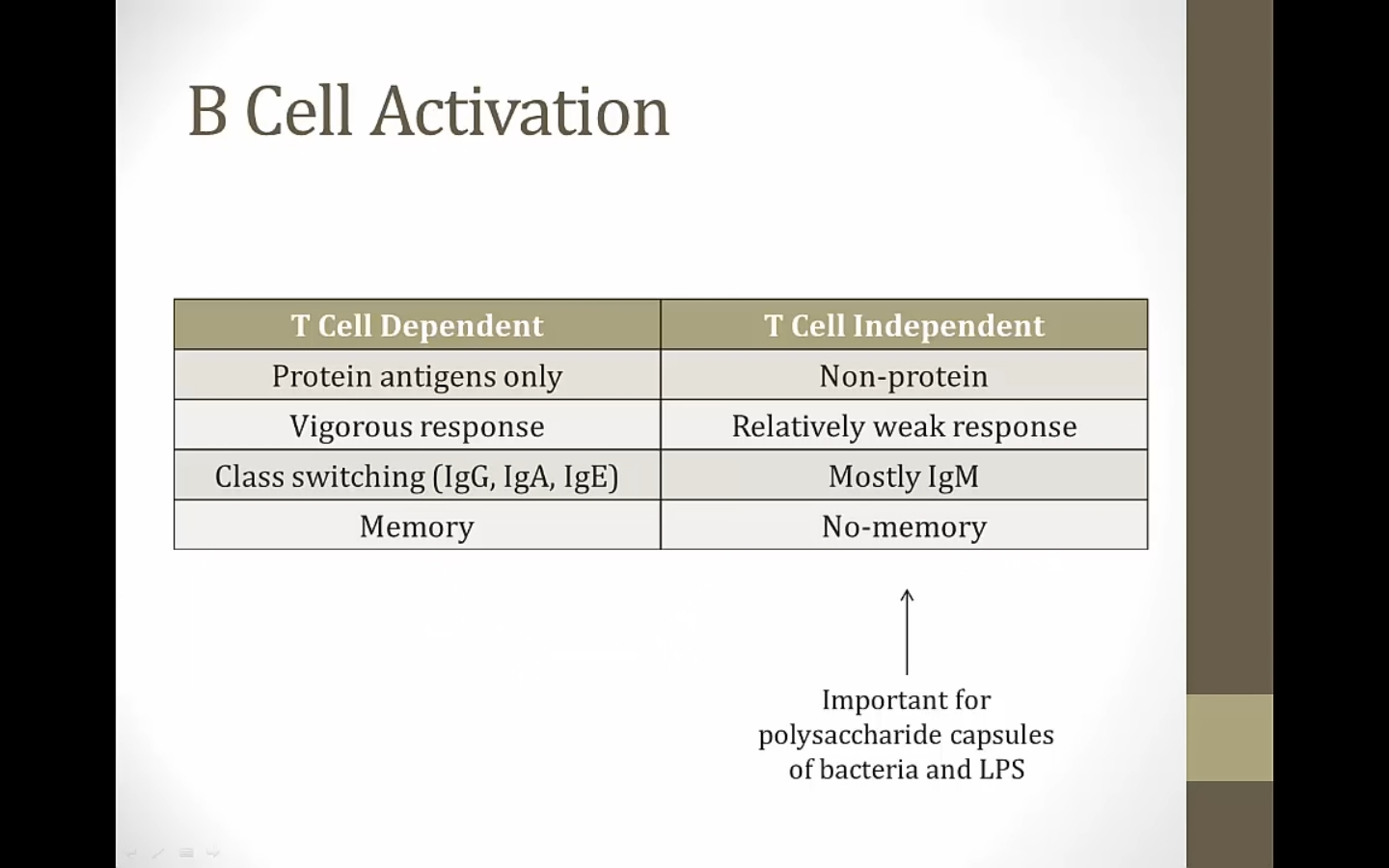 B Cell Activation

| T Cell Dependent | T Cell Independent |
|---|---|
| Protein antigens only | Non-protein |
| Vigorous response | Relatively weak response |
| Class switching (IgG, IgA, IgE) | Mostly IgM |
| Memory | No-memory |

Important for polysaccharide capsules of bacteria and LPS